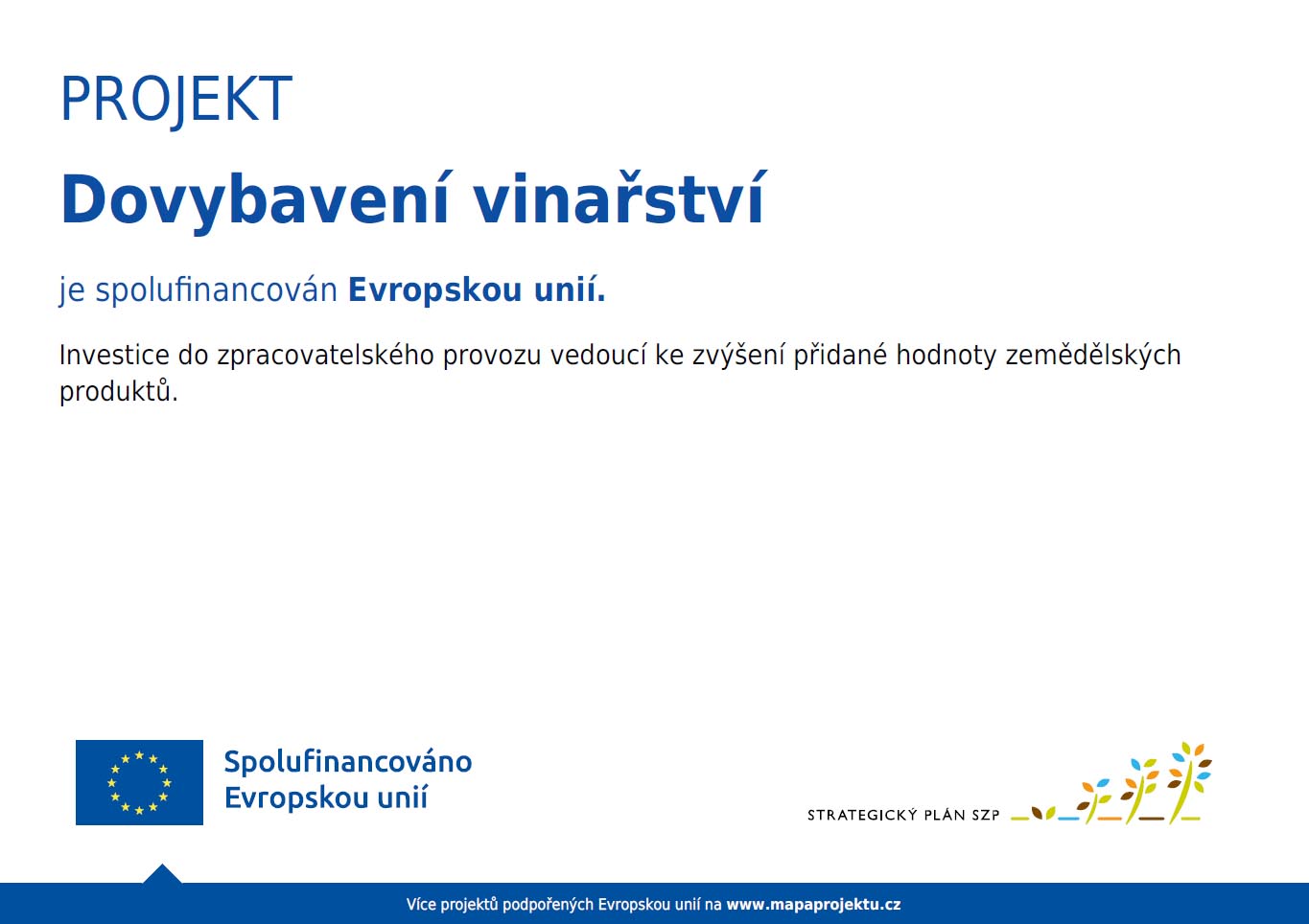 PROJEKT

Dovybavení vinařství

je spolufinancován Evropskou unií.

Investice do zpracovatelského provozu vedoucí ke zvýšení přidané hodnoty zemědělských produktů.

Spolufinancováno Evropskou unií

STRATEGICKÝ PLÁN SZP

Více projektů podpořených Evropskou unií na www.mapaprojektu.cz